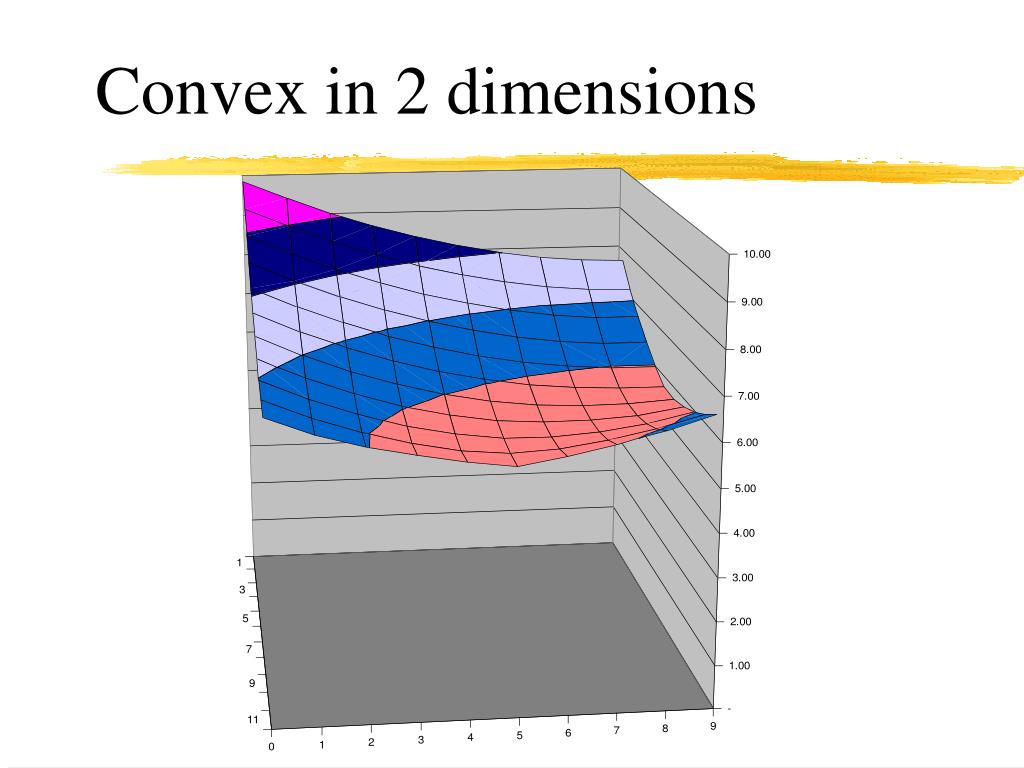 Convex in 2 dimensions

10.00
9.00
8.00
7.00
6.00
5.00
4.00
3.00
2.00
1.00
-

1
3
5
7
9
11

0 1 2 3 4 5 6 7 8 9